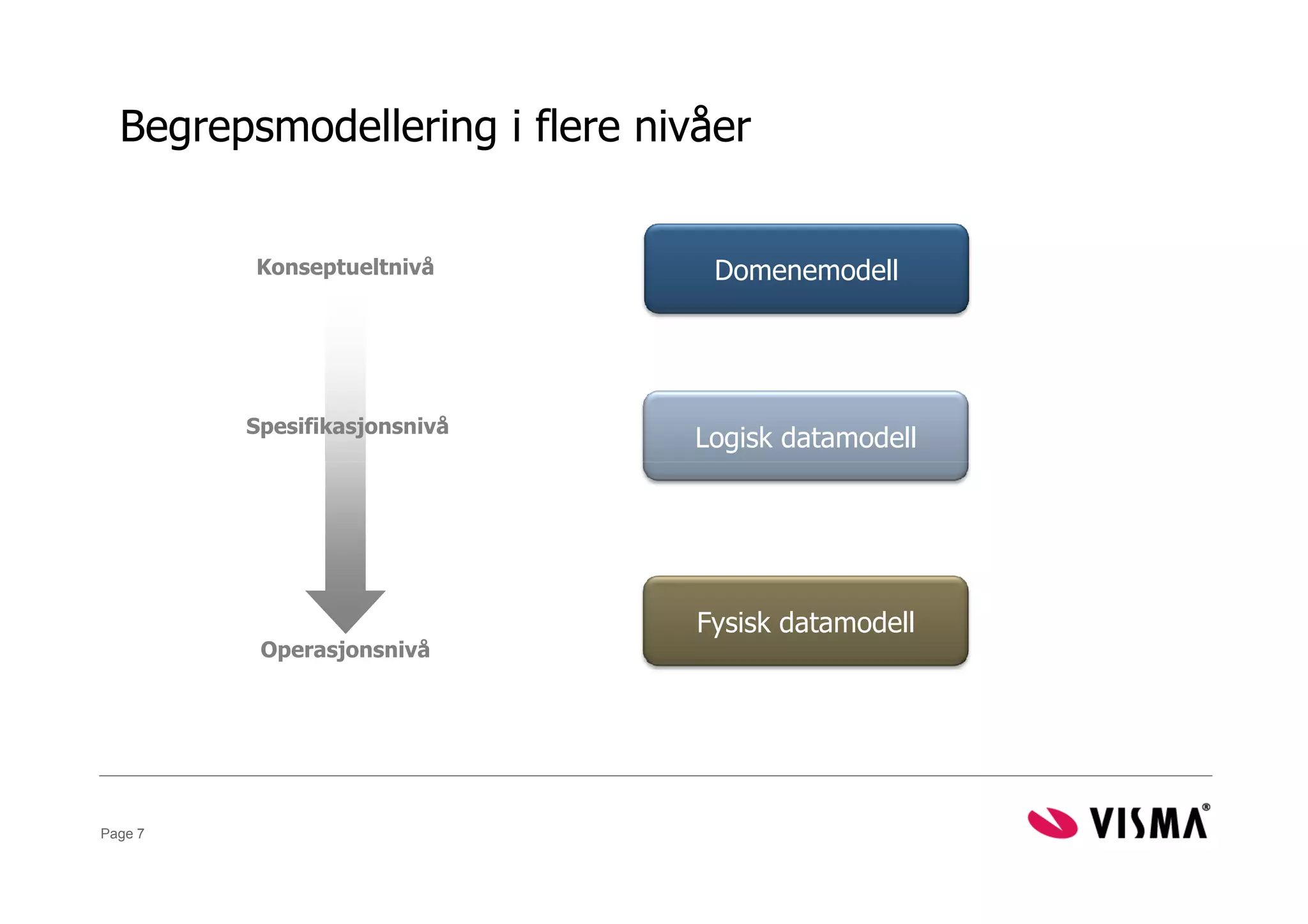 Begrepsmodellering i flere nivåer

Konseptueltnivå

Spesifikasjonsnivå

Operasjonsnivå

Domenemodell

Logisk datamodell

Fysisk datamodell

Page 7

VISMA®